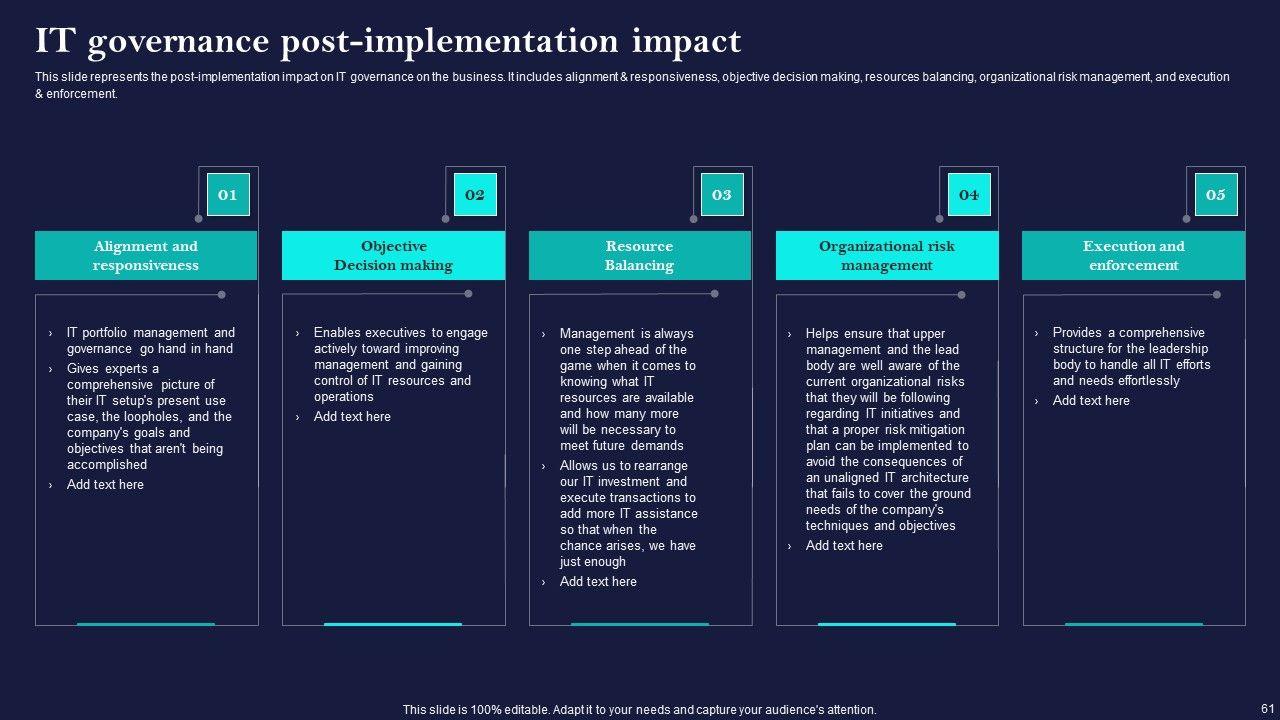 IT governance post-implementation impact

This slide represents the post-implementation impact on IT governance on the business. It includes alignment & responsiveness, objective decision making, resources balancing, organizational risk management, and execution & enforcement.

01

Alignment and responsiveness

› IT portfolio management and governance go hand in hand
› Gives experts a comprehensive picture of their IT setup's present use case, the loopholes, and the company's goals and objectives that aren't being accomplished
› Add text here

02

Objective Decision making

› Enables executives to engage actively toward improving management and gaining control of IT resources and operations
› Add text here

03

Resource Balancing

› Management is always one step ahead of the game when it comes to knowing what IT resources are available and how many more will be necessary to meet future demands
› Allows us to rearrange our IT investment and execute transactions to add more IT assistance so that when the chance arises, we have just enough
› Add text here

04

Organizational risk management

› Helps ensure that upper management and the lead body are well aware of the current organizational risks that they will be following regarding IT initiatives and that a proper risk mitigation plan can be implemented to avoid the consequences of an unaligned IT architecture that fails to cover the ground needs of the company's techniques and objectives
› Add text here

05

Execution and enforcement

› Provides a comprehensive structure for the leadership body to handle all IT efforts and needs effortlessly
› Add text here

This slide is 100% editable. Adapt it to your needs and capture your audience's attention.

61